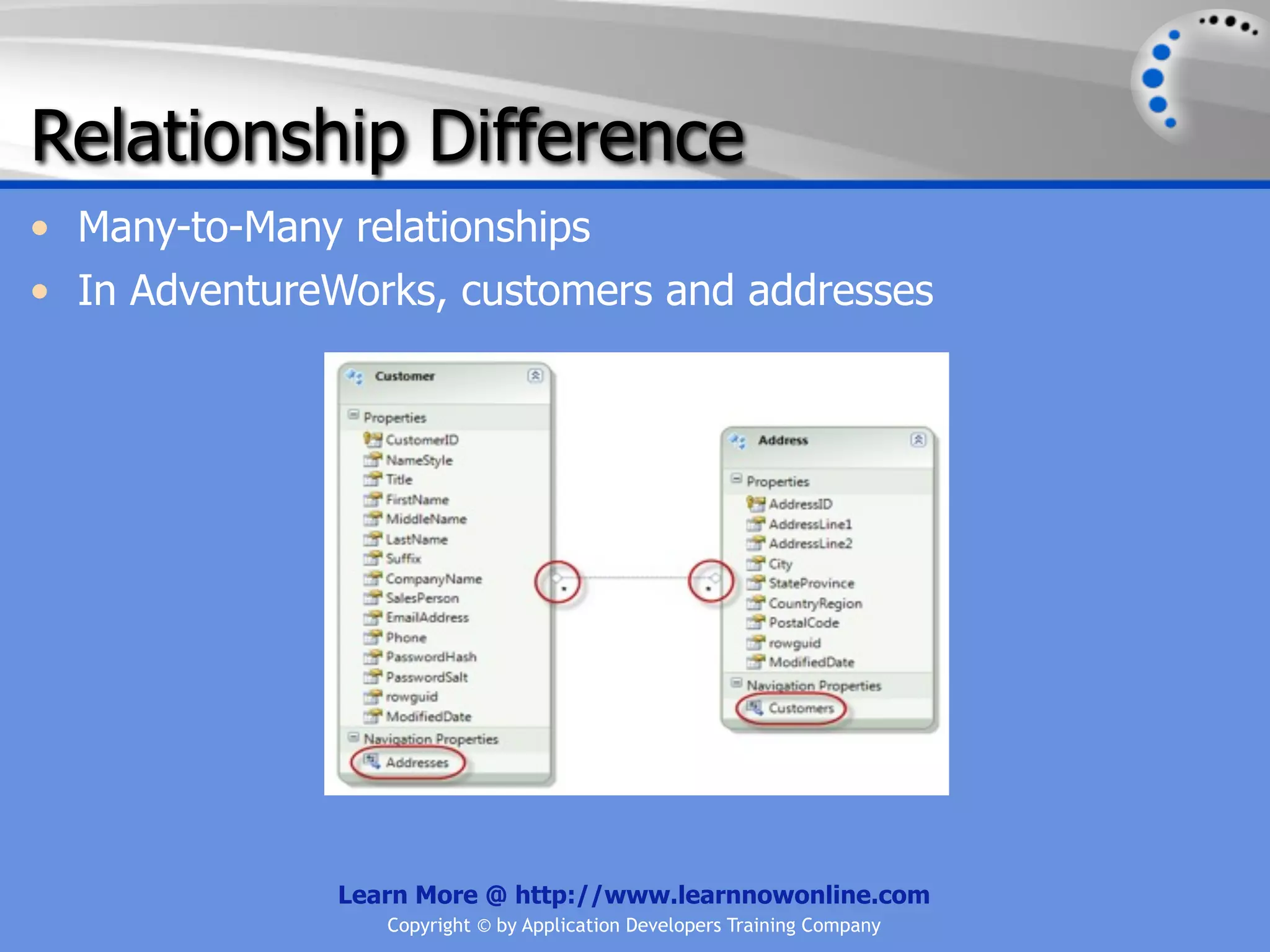 Relationship Difference

• Many-to-Many relationships
• In AdventureWorks, customers and addresses

Customer
Properties
CustomerID
NameStyle
Title
FirstName
MiddleName
LastName
Suffix
CompanyName
SalesPerson
EmailAddress
Phone
PasswordHash
PasswordSalt
rowguid
ModifiedDate
Navigation Properties
Addresses

*

*

Address
Properties
AddressID
AddressLine1
AddressLine2
City
StateProvince
CountryRegion
PostalCode
rowguid
ModifiedDate
Navigation Properties
Customers

Learn More @ http://www.learnnowonline.com
Copyright © by Application Developers Training Company